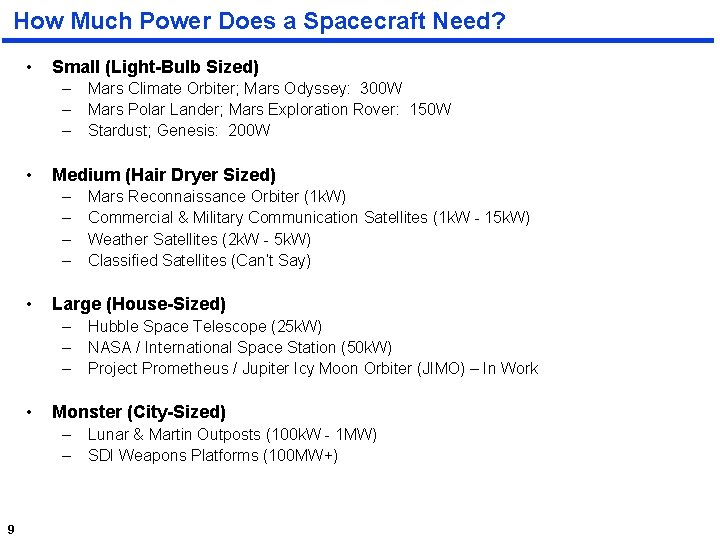 How Much Power Does a Spacecraft Need?

• Small (Light-Bulb Sized)
– Mars Climate Orbiter; Mars Odyssey: 300W
– Mars Polar Lander; Mars Exploration Rover: 150W
– Stardust; Genesis: 200W

• Medium (Hair Dryer Sized)
– Mars Reconnaissance Orbiter (1kW)
– Commercial & Military Communication Satellites (1kW - 15kW)
– Weather Satellites (2kW - 5kW)
– Classified Satellites (Can't Say)

• Large (House-Sized)
– Hubble Space Telescope (25kW)
– NASA / International Space Station (50kW)
– Project Prometheus / Jupiter Icy Moon Orbiter (JIMO) – In Work

• Monster (City-Sized)
– Lunar & Martin Outposts (100kW - 1MW)
– SDI Weapons Platforms (100MW+)

9